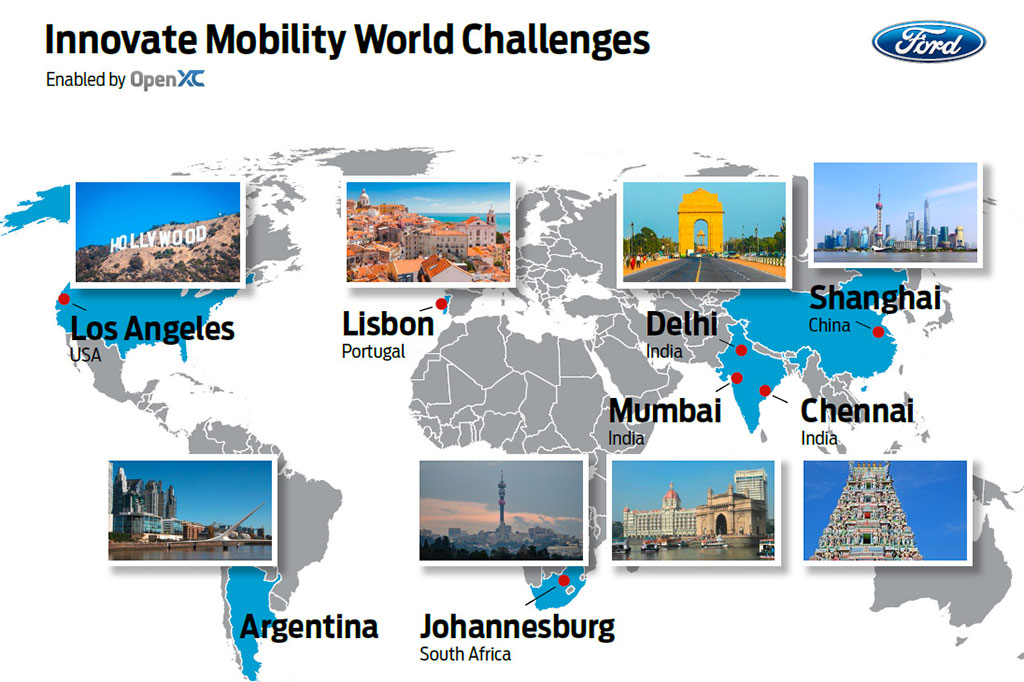 Innovate Mobility World Challenges

Enabled by OpenXC

Ford

HOLLYWOOD

Los Angeles
USA

Lisbon
Portugal

Delhi
India

Shanghai
China

Mumbai
India

Chennai
India

Argentina

Johannesburg
South Africa